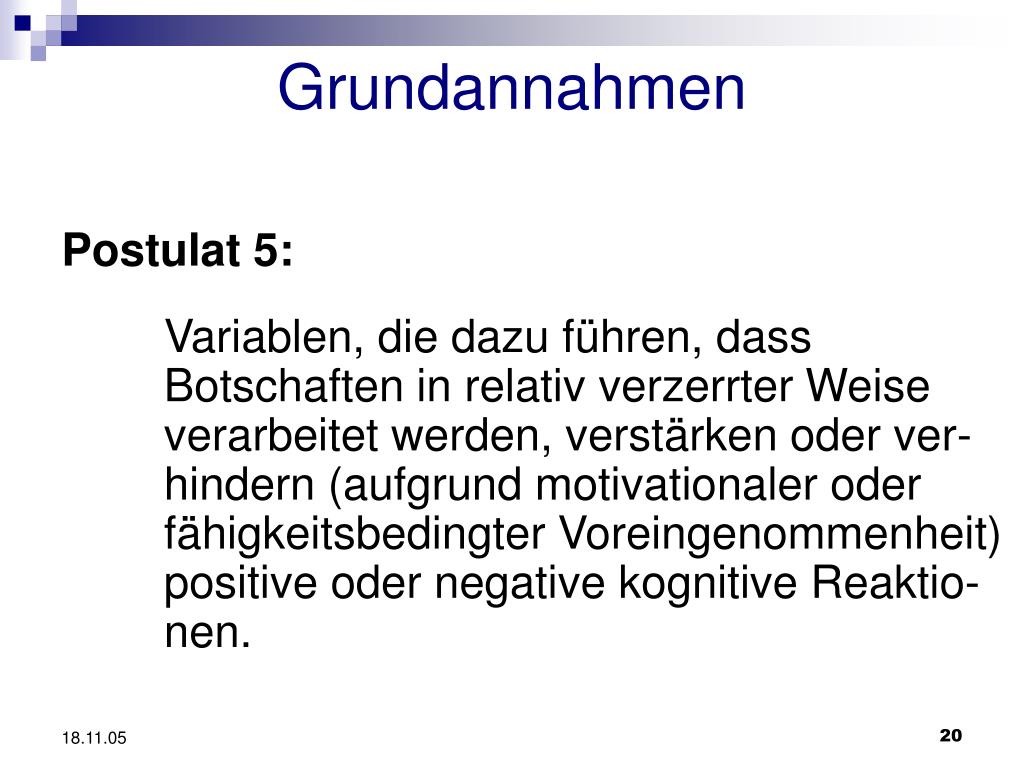 Grundannahmen

Postulat 5:

Variablen, die dazu führen, dass Botschaften in relativ verzerrter Weise verarbeitet werden, verstärken oder verhindern (aufgrund motivationaler oder fähigkeitsbedingter Voreingenommenheit) positive oder negative kognitive Reaktionen.

18.11.05

20